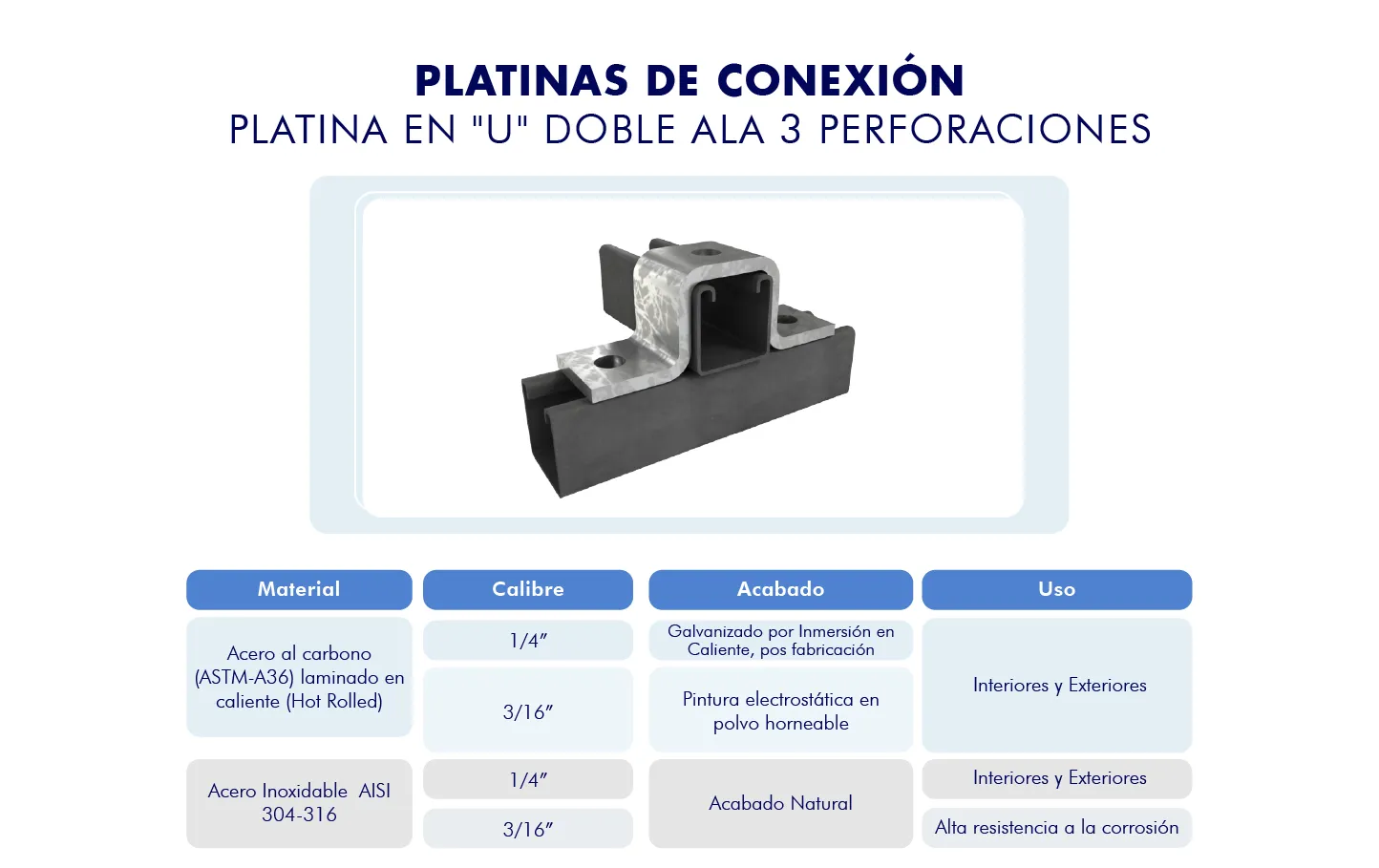 PLATINAS DE CONEXIÓN
PLATINA EN "U" DOBLE ALA 3 PERFORACIONES

| Material | Calibre | Acabado | Uso |
|---|---|---|---|
| Acero al carbono (ASTM-A36) laminado en caliente (Hot Rolled) | 1/4″ | Galvanizado por Inmersión en Caliente, pos fabricación | Interiores y Exteriores |
| | 3/16″ | Pintura electrostática en polvo horneable | |
| Acero Inoxidable AISI 304-316 | 1/4″ | Acabado Natural | Interiores y Exteriores |
| | 3/16″ | | Alta resistencia a la corrosión |